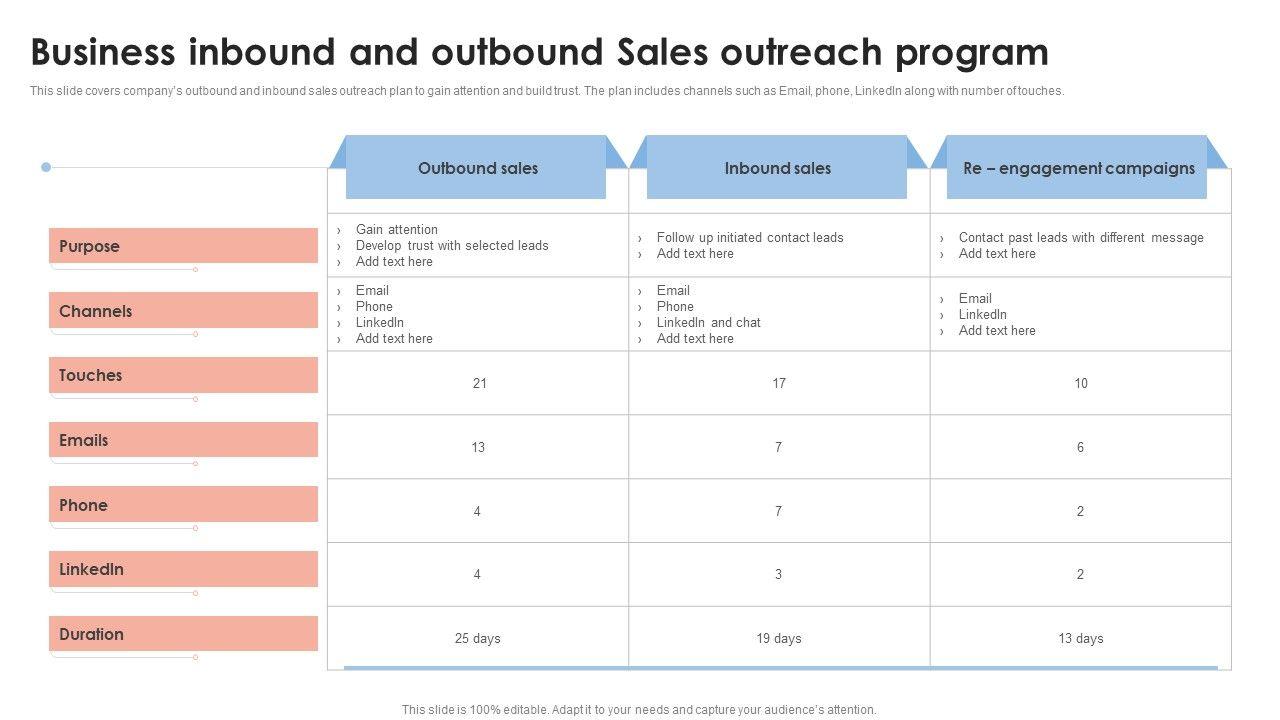 Business inbound and outbound Sales outreach program

This slide covers company's outbound and inbound sales outreach plan to gain attention and build trust. The plan includes channels such as Email, phone, LinkedIn along with number of touches.

| | Outbound sales | Inbound sales | Re – engagement campaigns |
|---|---|---|---|
| Purpose | › Gain attention › Develop trust with selected leads › Add text here | › Follow up initiated contact leads › Add text here | › Contact past leads with different message › Add text here |
| Channels | › Email › Phone › LinkedIn › Add text here | › Email › Phone › LinkedIn and chat › Add text here | › Email › LinkedIn › Add text here |
| Touches | 21 | 17 | 10 |
| Emails | 13 | 7 | 6 |
| Phone | 4 | 7 | 2 |
| LinkedIn | 4 | 3 | 2 |
| Duration | 25 days | 19 days | 13 days |

This slide is 100% editable. Adapt it to your needs and capture your audience's attention.